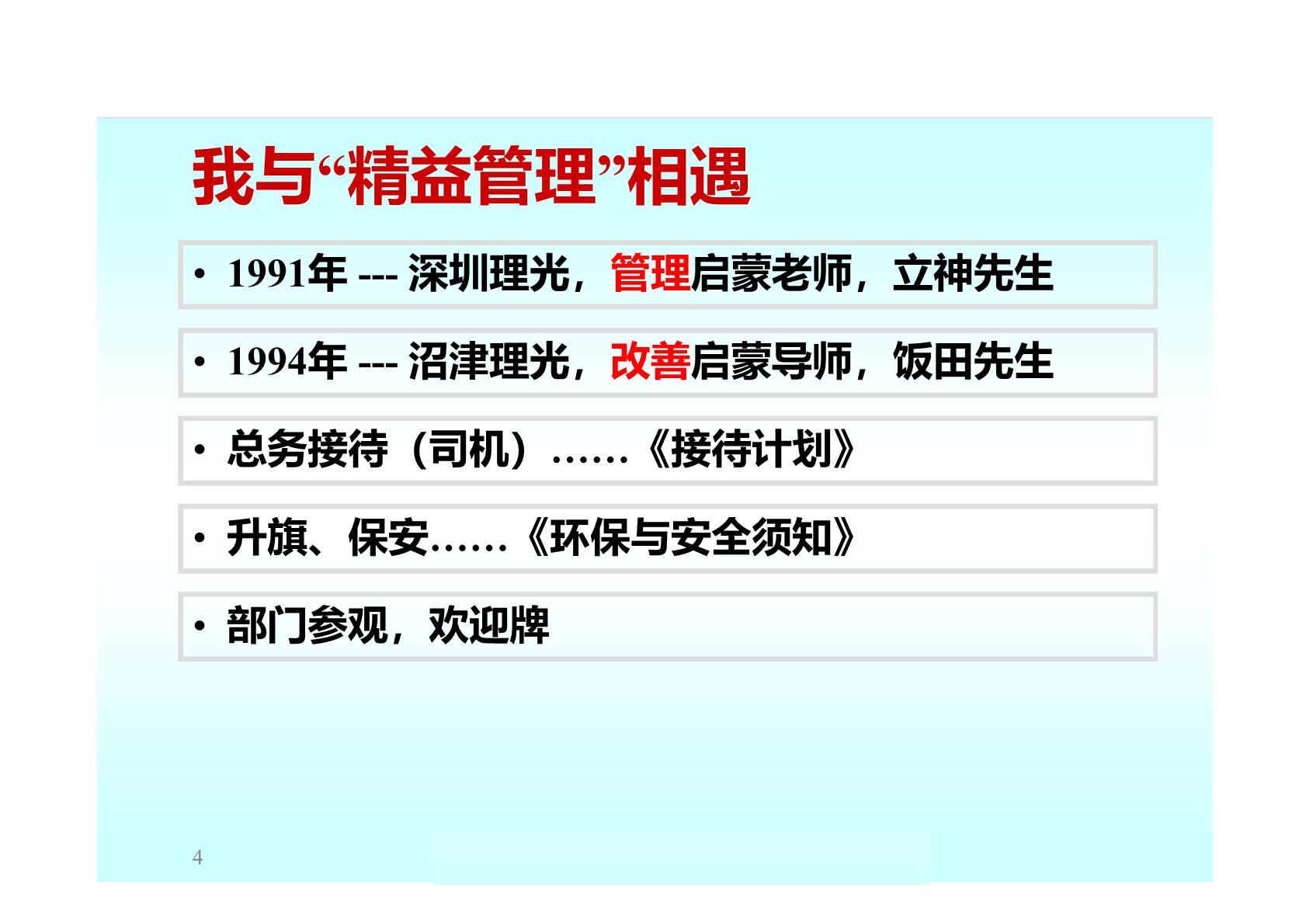 我与“精益管理”相遇

• 1991年 --- 深圳理光，管理启蒙老师，立神先生

• 1994年 --- 沼津理光，改善启蒙导师，饭田先生

• 总务接待（司机）……《接待计划》

• 升旗、保安……《环保与安全须知》

• 部门参观，欢迎牌

4